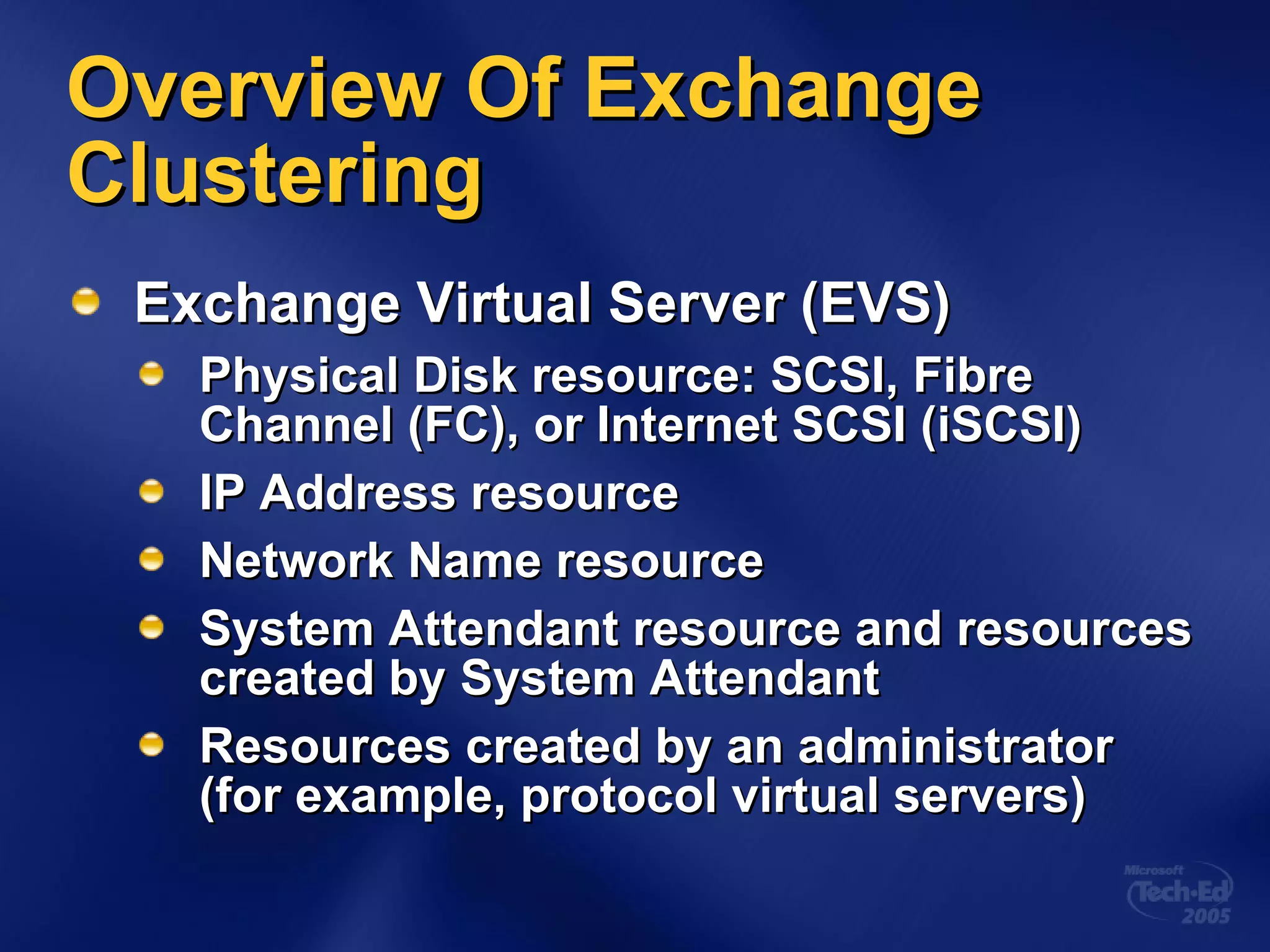 Overview Of Exchange Clustering

Exchange Virtual Server (EVS)

Physical Disk resource: SCSI, Fibre Channel (FC), or Internet SCSI (iSCSI)

IP Address resource

Network Name resource

System Attendant resource and resources created by System Attendant

Resources created by an administrator (for example, protocol virtual servers)

Microsoft Tech·Ed 2005